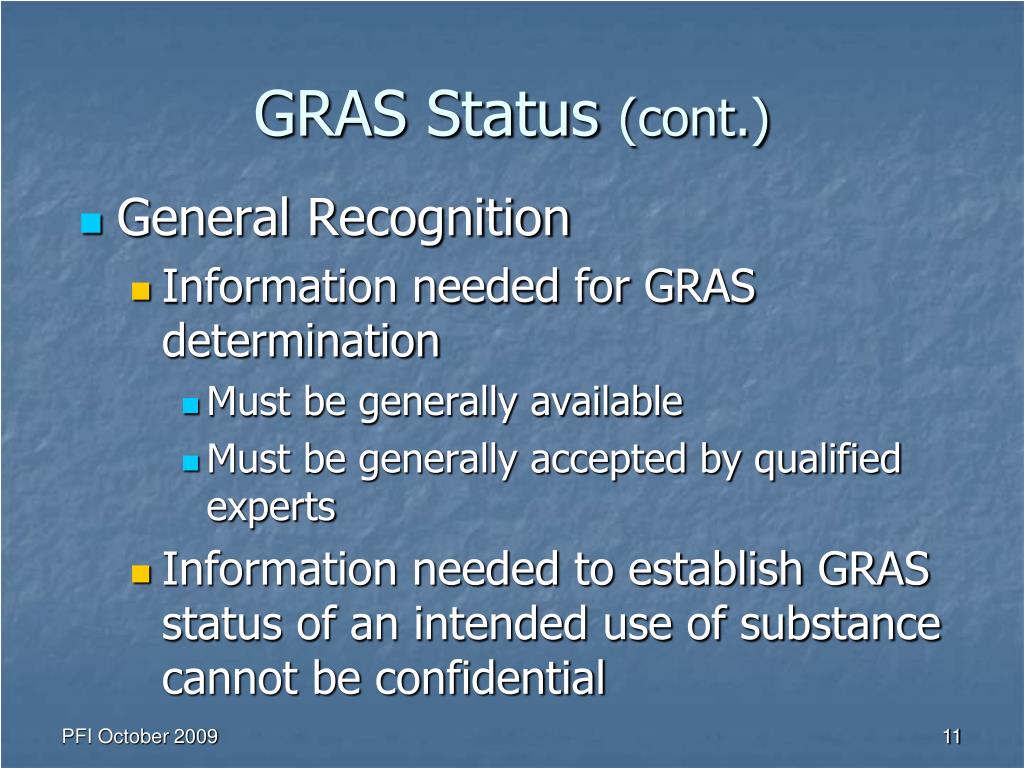 GRAS Status (cont.)

General Recognition

Information needed for GRAS determination

Must be generally available

Must be generally accepted by qualified experts

Information needed to establish GRAS status of an intended use of substance cannot be confidential

PFI October 2009

11